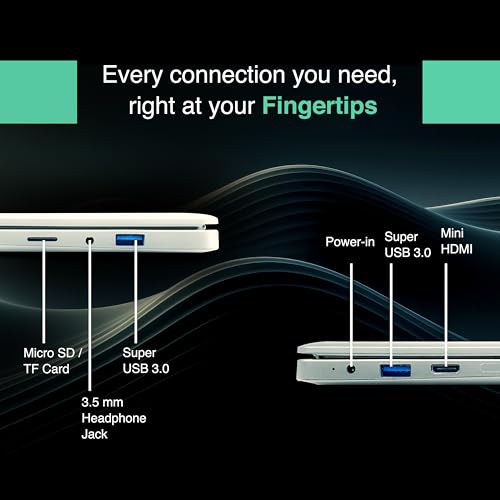 Every connection you need, right at your Fingertips

Power-in

Super USB 3.0

Mini HDMI

Micro SD / TF Card

Super USB 3.0

3.5 mm Headphone Jack